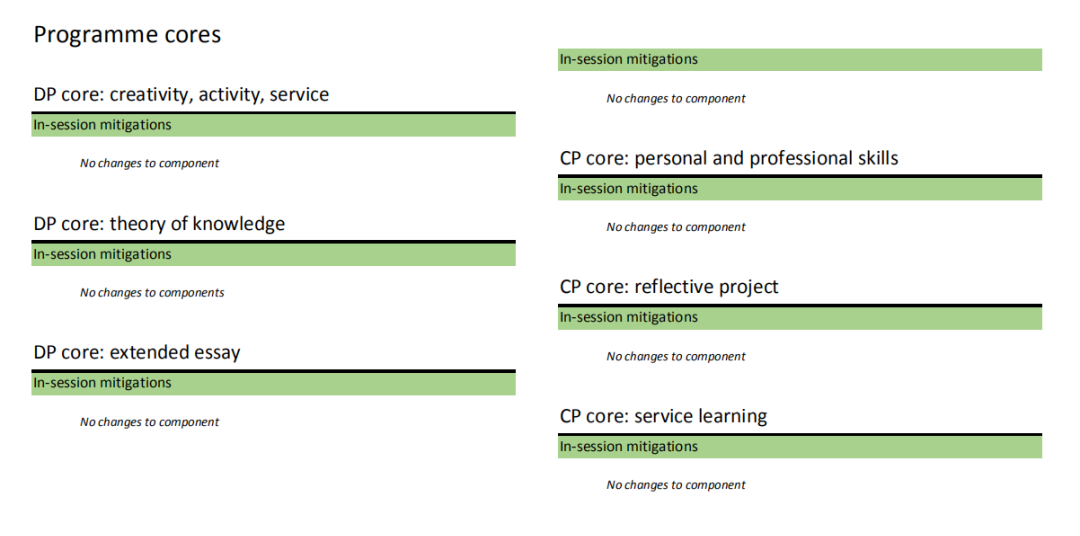 Programme cores

DP core: creativity, activity, service

In-session mitigations

No changes to component

DP core: theory of knowledge

In-session mitigations

No changes to components

DP core: extended essay

In-session mitigations

No changes to component

In-session mitigations

No changes to component

CP core: personal and professional skills

In-session mitigations

No changes to component

CP core: reflective project

In-session mitigations

No changes to component

CP core: service learning

In-session mitigations

No changes to component